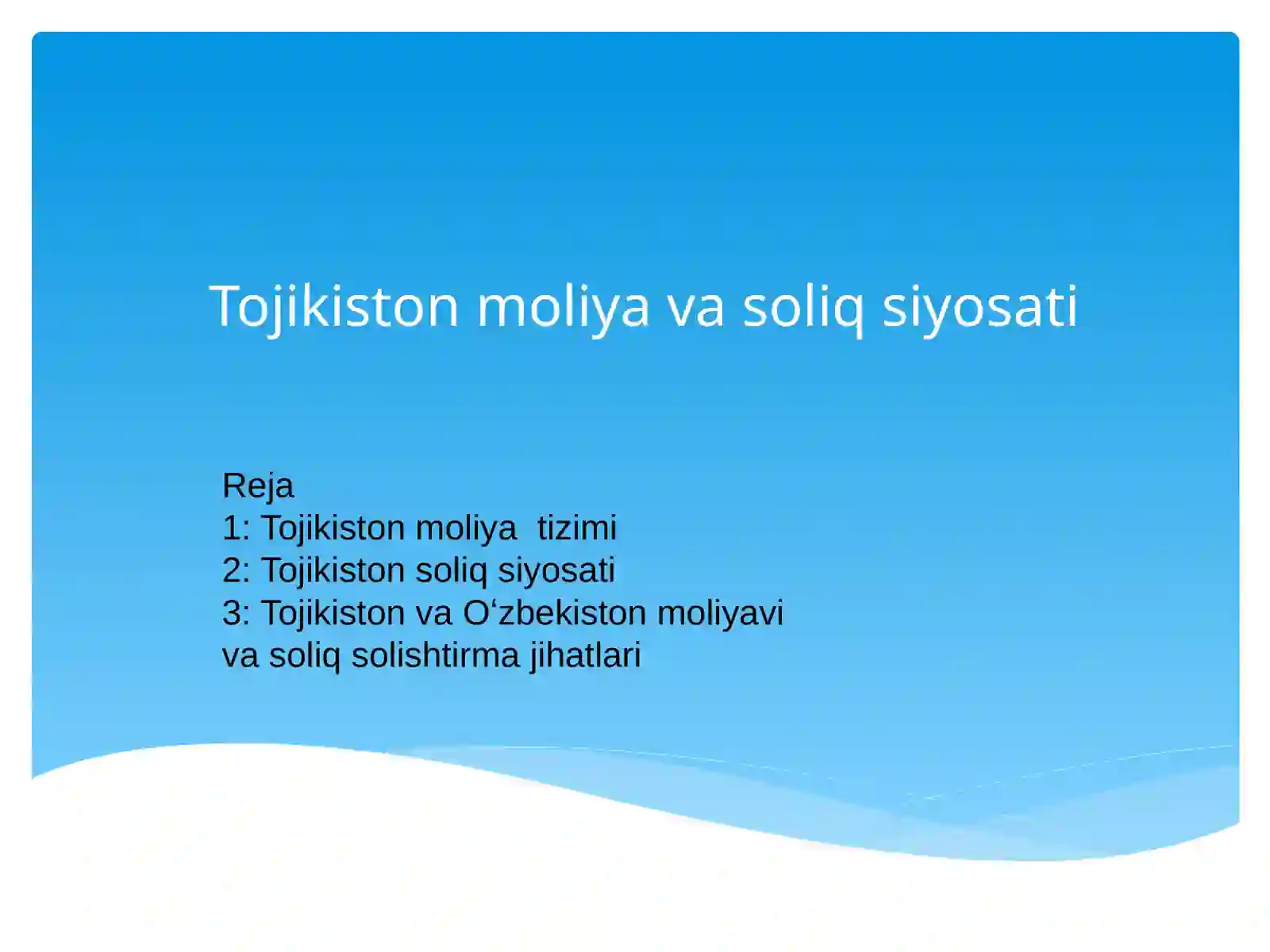 Tojikiston moliya va soliq siyosati

Reja
1: Tojikiston moliya  tizimi
2: Tojikiston soliq siyosati
3: Tojikiston va O‘zbekiston moliyavi va soliq solishtirma jihatlari